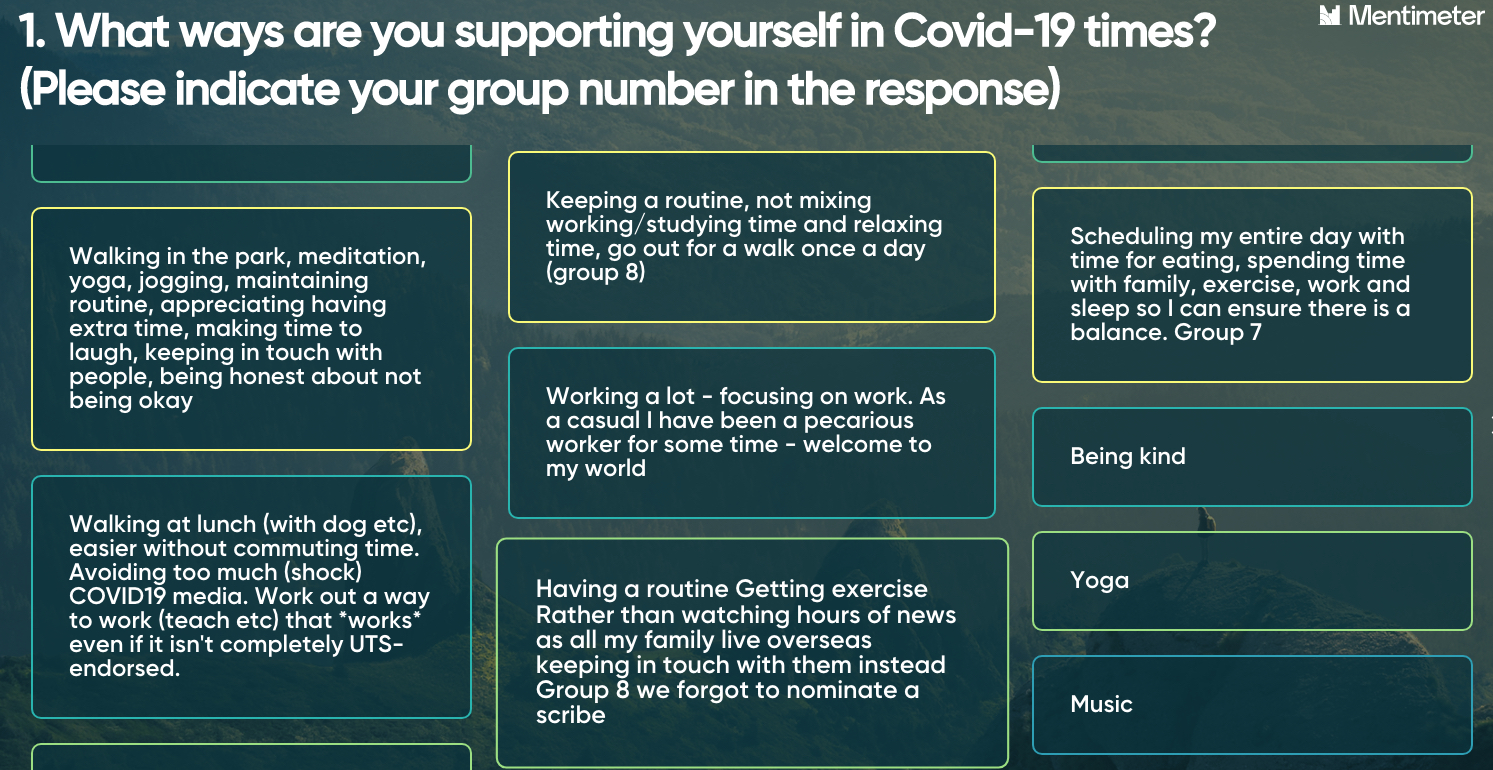 1. What ways are you supporting yourself in Covid-19 times? (Please indicate your group number in the response)

Mentimeter

Walking in the park, meditation, yoga, jogging, maintaining routine, appreciating having extra time, making time to laugh, keeping in touch with people, being honest about not being okay

Walking at lunch (with dog etc), easier without commuting time. Avoiding too much (shock) COVID19 media. Work out a way to work (teach etc) that *works* even if it isn't completely UTS-endorsed.

Keeping a routine, not mixing working/studying time and relaxing time, go out for a walk once a day (group 8)

Working a lot - focusing on work. As a casual I have been a pecarious worker for some time - welcome to my world

Having a routine Getting exercise Rather than watching hours of news as all my family live overseas keeping in touch with them instead Group 8 we forgot to nominate a scribe

Scheduling my entire day with time for eating, spending time with family, exercise, work and sleep so I can ensure there is a balance. Group 7

Being kind

Yoga

Music